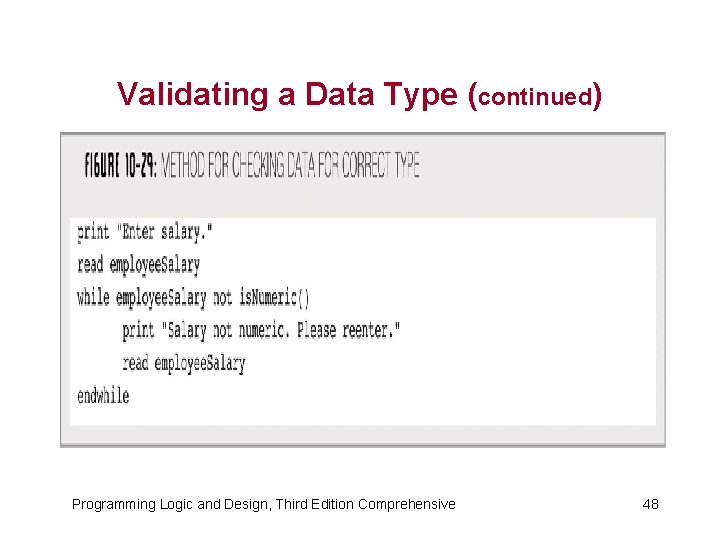 Validating a Data Type (continued)

FIGURE 10-29: METHOD FOR CHECKING DATA FOR CORRECT TYPE

print "Enter salary."
read employeeSalary
while employeeSalary not isNumeric()
      print "Salary not numeric. Please reenter."
      read employeeSalary
endwhile

Programming Logic and Design, Third Edition Comprehensive

48